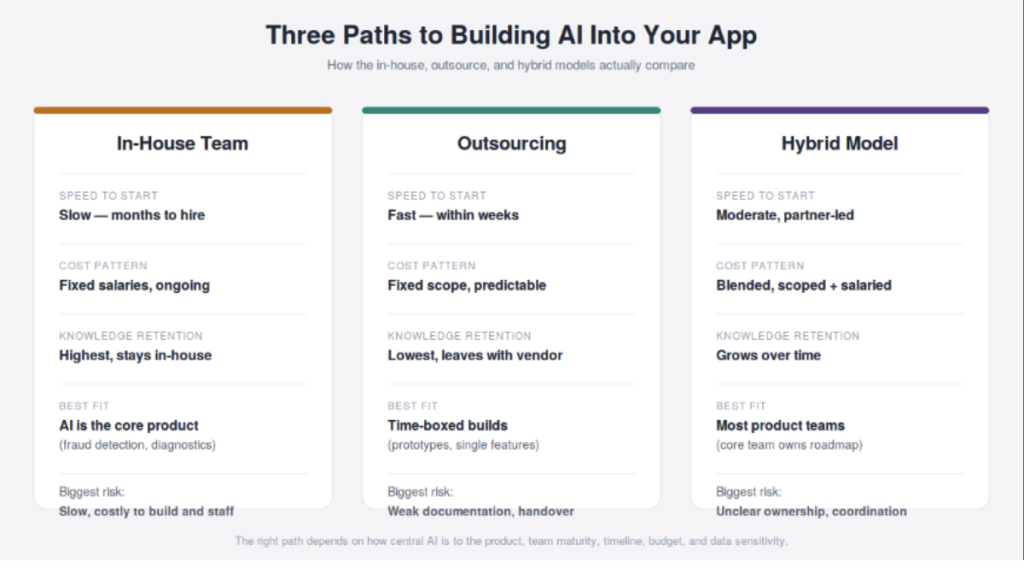 Three Paths to Building AI Into Your App

How the in-house, outsource, and hybrid models actually compare

In-House Team

SPEED TO START
Slow — months to hire

COST PATTERN
Fixed salaries, ongoing

KNOWLEDGE RETENTION
Highest, stays in-house

BEST FIT
AI is the core product
(fraud detection, diagnostics)

Biggest risk:
Slow, costly to build and staff

Outsourcing

SPEED TO START
Fast — within weeks

COST PATTERN
Fixed scope, predictable

KNOWLEDGE RETENTION
Lowest, leaves with vendor

BEST FIT
Time-boxed builds
(prototypes, single features)

Biggest risk:
Weak documentation, handover

Hybrid Model

SPEED TO START
Moderate, partner-led

COST PATTERN
Blended, scoped + salaried

KNOWLEDGE RETENTION
Grows over time

BEST FIT
Most product teams
(core team owns roadmap)

Biggest risk:
Unclear ownership, coordination

The right path depends on how central AI is to the product, team maturity, timeline, budget, and data sensitivity.